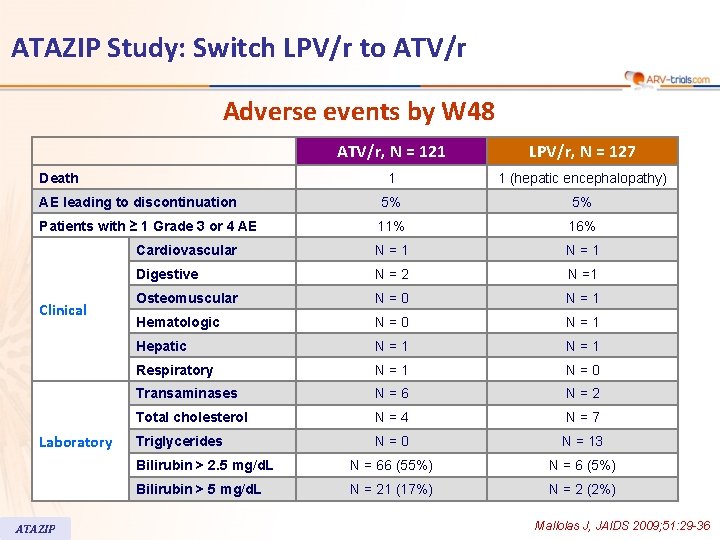 ATAZIP Study: Switch LPV/r to ATV/r

ARV-trials.com

Adverse events by W48

| | | ATV/r, N = 121 | LPV/r, N = 127 |
|---|---|---|---|
| Death | | 1 | 1 (hepatic encephalopathy) |
| AE leading to discontinuation | | 5% | 5% |
| Patients with ≥ 1 Grade 3 or 4 AE | | 11% | 16% |
| Clinical | Cardiovascular | N = 1 | N = 1 |
| | Digestive | N = 2 | N =1 |
| | Osteomuscular | N = 0 | N = 1 |
| | Hematologic | N = 0 | N = 1 |
| | Hepatic | N = 1 | N = 1 |
| | Respiratory | N = 1 | N = 0 |
| Laboratory | Transaminases | N = 6 | N = 2 |
| | Total cholesterol | N = 4 | N = 7 |
| | Triglycerides | N = 0 | N = 13 |
| | Bilirubin > 2.5 mg/dL | N = 66 (55%) | N = 6 (5%) |
| | Bilirubin > 5 mg/dL | N = 21 (17%) | N = 2 (2%) |

ATAZIP

Mallolas J, JAIDS 2009;51:29-36